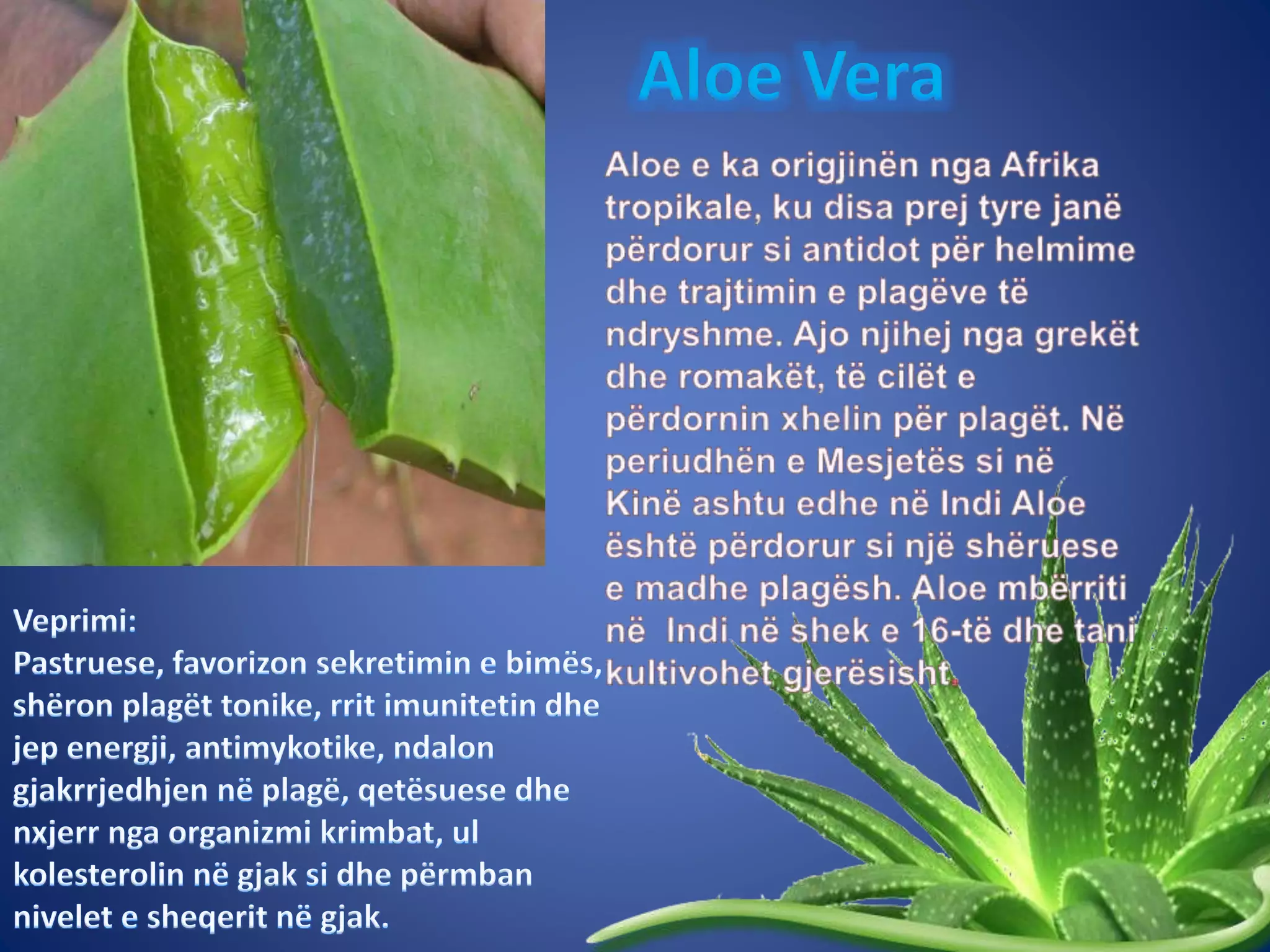 Aloe Vera

Aloe e ka origjinën nga Afrika tropikale, ku disa prej tyre janë përdorur si antidot për helmime dhe trajtimin e plagëve të ndryshme. Ajo njihej nga grekët dhe romakët, të cilët e përdornin xhelin për plagët. Në periudhën e Mesjetës si në Kinë ashtu edhe në Indi Aloe është përdorur si një shëruese e madhe plagësh. Aloe mbërriti në Indi në shek e 16-të dhe tani kultivohet gjerësisht.

Veprimi:
Pastruese, favorizon sekretimin e bimës, shëron plagët tonike, rrit imunitetin dhe jep energji, antimykotike, ndalon gjakrrjedhjen në plagë, qetësuese dhe nxjerr nga organizmi krimbat, ul kolesterolin në gjak si dhe përmban nivelet e sheqerit në gjak.